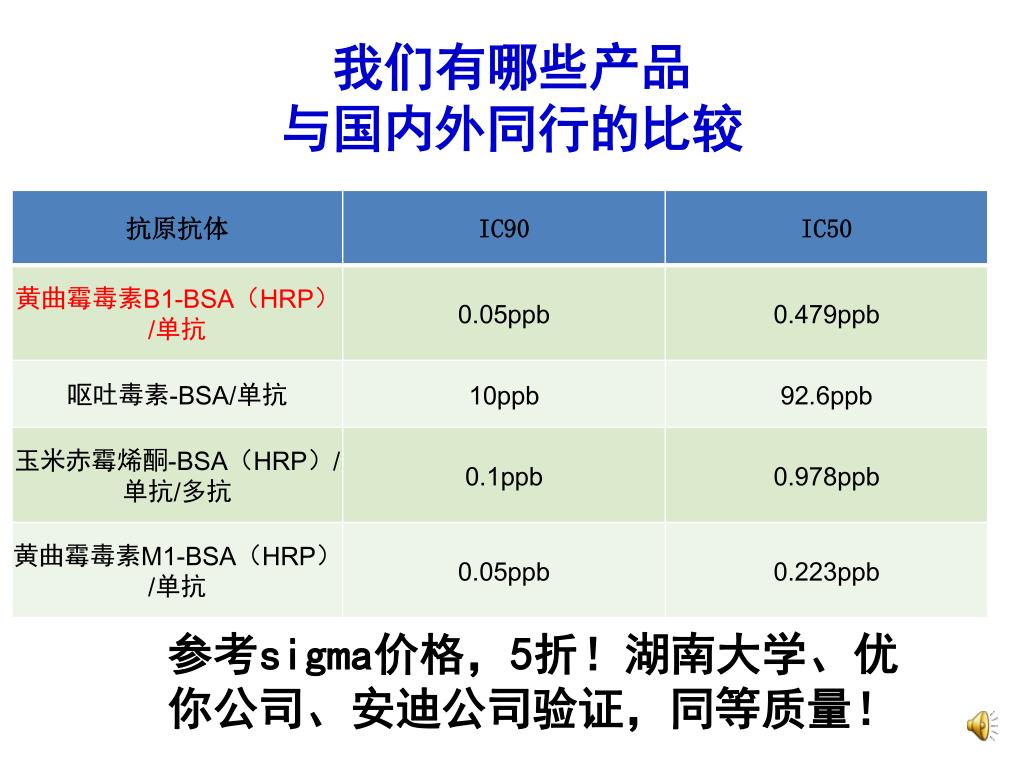 我们有哪些产品
与国内外同行的比较

| 抗原抗体 | IC90 | IC50 |
|---|---|---|
| 黄曲霉毒素B1-BSA（HRP）/单抗 | 0.05ppb | 0.479ppb |
| 呕吐毒素-BSA/单抗 | 10ppb | 92.6ppb |
| 玉米赤霉烯酮-BSA（HRP）/单抗/多抗 | 0.1ppb | 0.978ppb |
| 黄曲霉毒素M1-BSA（HRP）/单抗 | 0.05ppb | 0.223ppb |

参考sigma价格，5折！湖南大学、优你公司、安迪公司验证，同等质量！